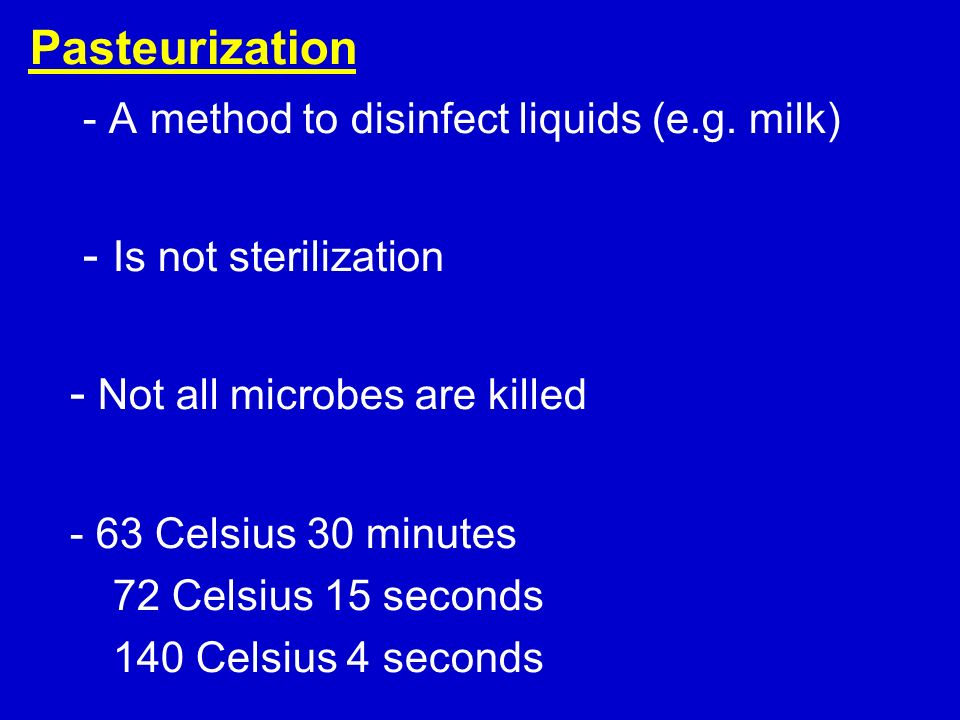 Pasteurization

- A method to disinfect liquids (e.g. milk)

- Is not sterilization

- Not all microbes are killed

- 63 Celsius 30 minutes
72 Celsius 15 seconds
140 Celsius 4 seconds